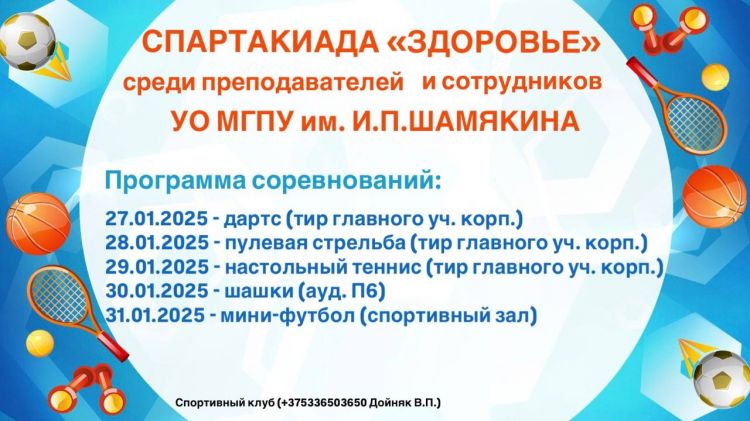 СПАРТАКИАДА «ЗДОРОВЬЕ»
среди преподавателей и сотрудников
УО МГПУ им. И.П.ШАМЯКИНА

Программа соревнований:

27.01.2025 - дартс (тир главного уч. корп.)
28.01.2025 - пулевая стрельба (тир главного уч. корп.)
29.01.2025 - настольный теннис (тир главного уч. корп.)
30.01.2025 - шашки (ауд. П6)
31.01.2025 - мини-футбол (спортивный зал)

Спортивный клуб (+375336503650 Дойняк В.П.)